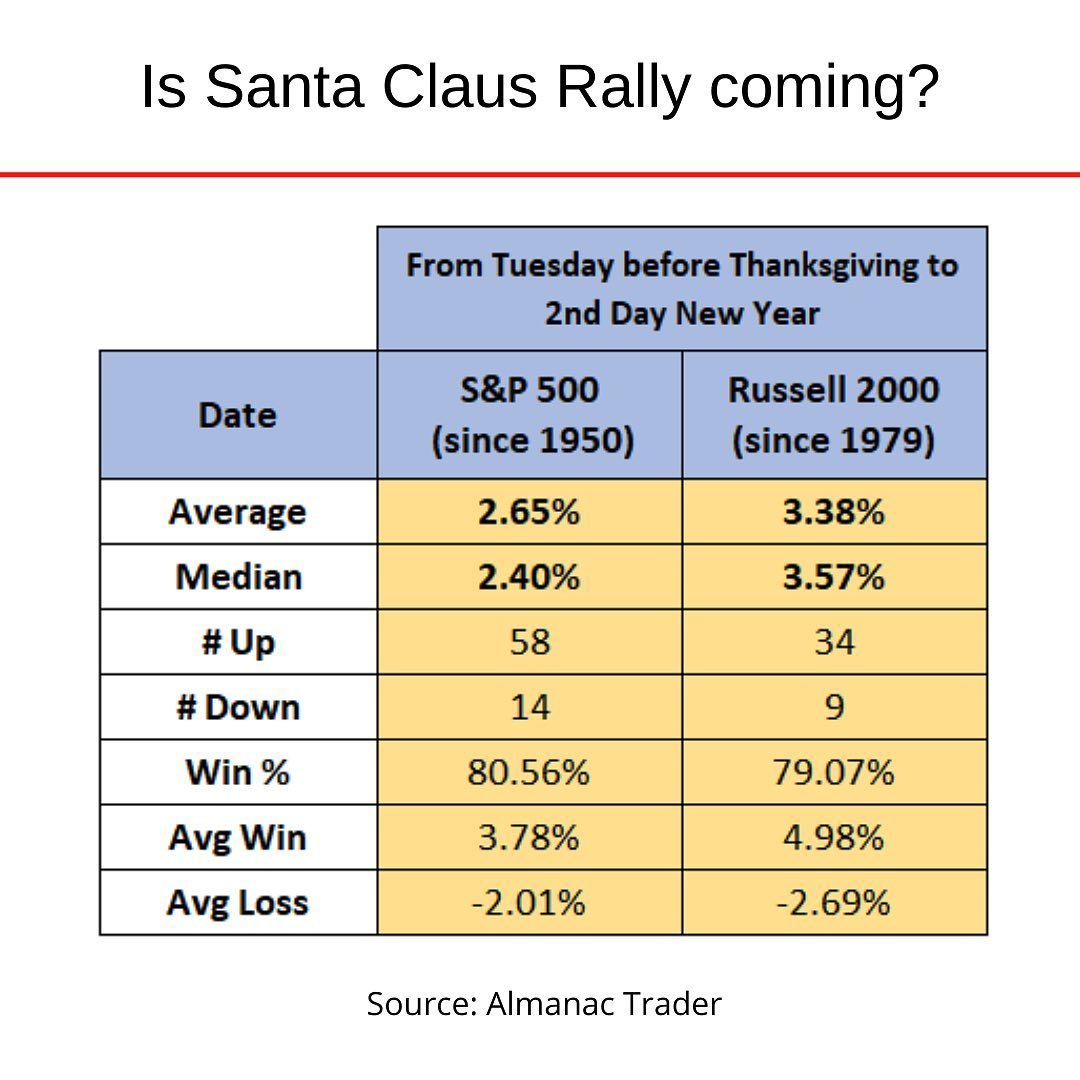 Is Santa Claus Rally coming?

| | From Tuesday before Thanksgiving to 2nd Day New Year | |
|---|---|---|
| Date | S&P 500 (since 1950) | Russell 2000 (since 1979) |
| Average | 2.65% | 3.38% |
| Median | 2.40% | 3.57% |
| # Up | 58 | 34 |
| # Down | 14 | 9 |
| Win % | 80.56% | 79.07% |
| Avg Win | 3.78% | 4.98% |
| Avg Loss | -2.01% | -2.69% |

Source: Almanac Trader